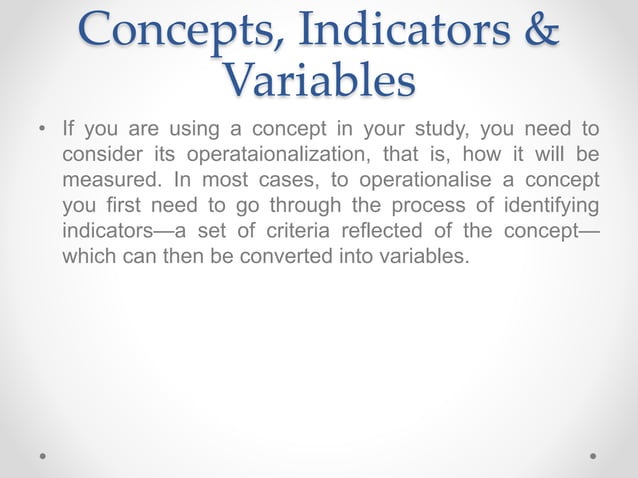 Concepts, Indicators & Variables

• If you are using a concept in your study, you need to consider its operataionalization, that is, how it will be measured. In most cases, to operationalise a concept you first need to go through the process of identifying indicators—a set of criteria reflected of the concept—which can then be converted into variables.